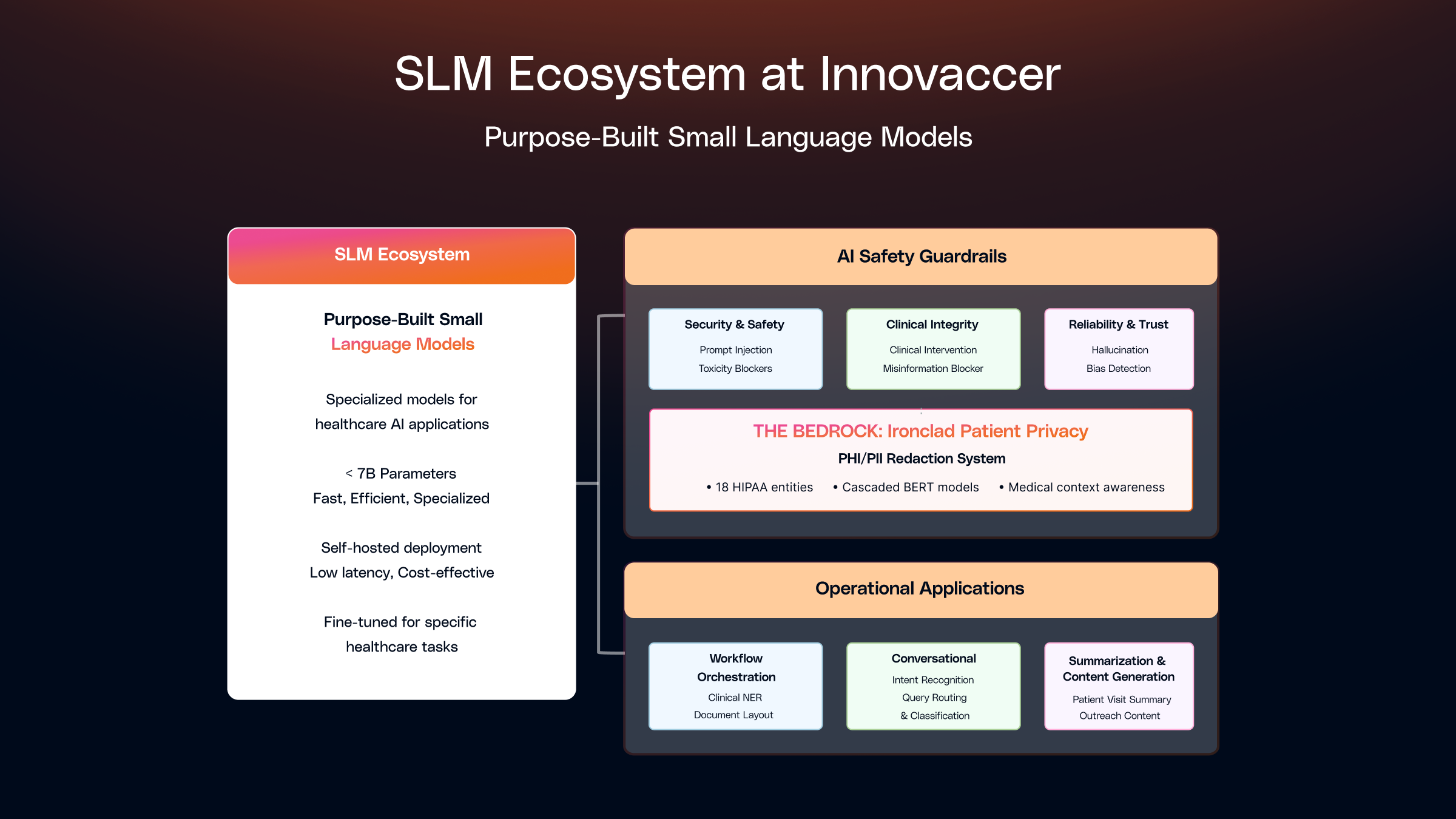 SLM Ecosystem at Innovaccer

Purpose-Built Small Language Models

SLM Ecosystem

Purpose-Built Small Language Models

Specialized models for healthcare AI applications

< 7B Parameters
Fast, Efficient, Specialized

Self-hosted deployment
Low latency, Cost-effective

Fine-tuned for specific healthcare tasks

AI Safety Guardrails

Security & Safety
Prompt Injection
Toxicity Blockers

Clinical Integrity
Clinical Intervention
Misinformation Blocker

Reliability & Trust
Hallucination
Bias Detection

THE BEDROCK: Ironclad Patient Privacy
PHI/PII Redaction System
• 18 HIPAA entities • Cascaded BERT models • Medical context awareness

Operational Applications

Workflow Orchestration
Clinical NER
Document Layout

Conversational
Intent Recognition
Query Routing
& Classification

Summarization & Content Generation
Patient Visit Summary
Outreach Content